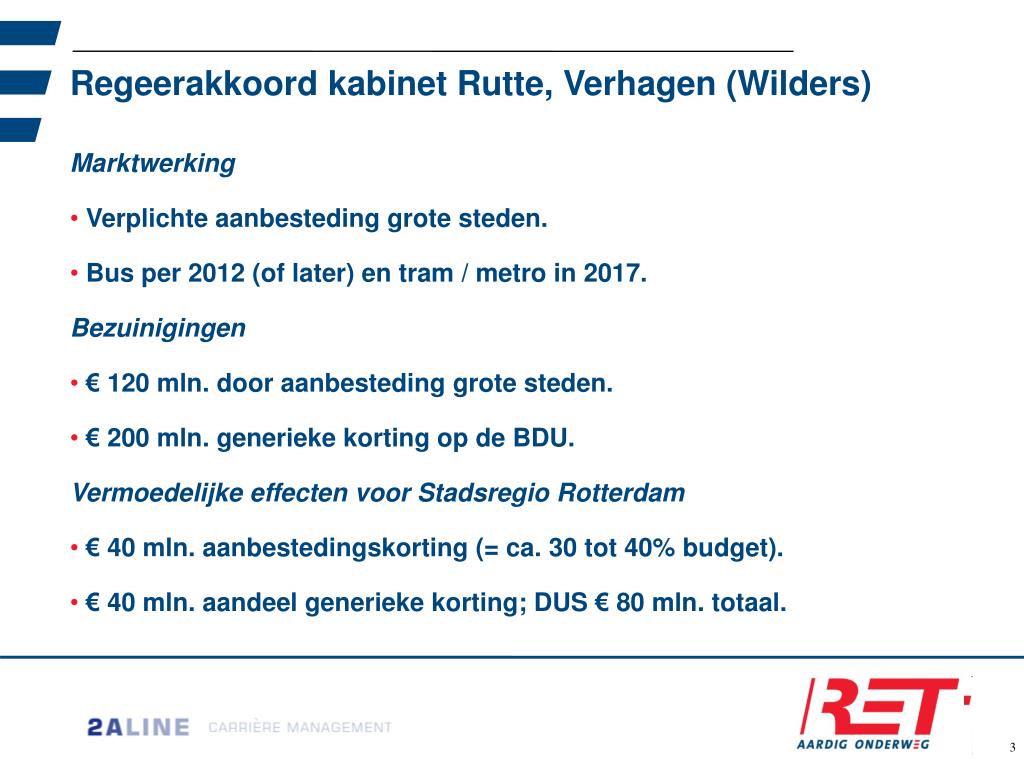 Regeerakkoord kabinet Rutte, Verhagen (Wilders)

Marktwerking

• Verplichte aanbesteding grote steden.

• Bus per 2012 (of later) en tram / metro in 2017.

Bezuinigingen

• € 120 mln. door aanbesteding grote steden.

• € 200 mln. generieke korting op de BDU.

Vermoedelijke effecten voor Stadsregio Rotterdam

• € 40 mln. aanbestedingskorting (= ca. 30 tot 40% budget).

• € 40 mln. aandeel generieke korting; DUS € 80 mln. totaal.

2ALINE CARRIÈRE MANAGEMENT

RET AARDIG ONDERWEG

3